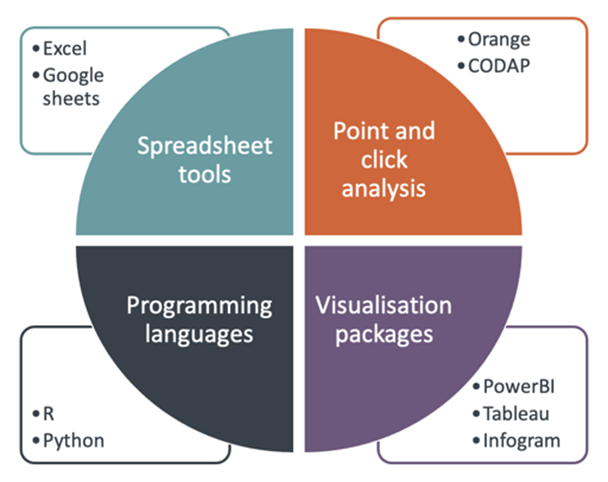 • Excel
• Google sheets

Spreadsheet tools

• Orange
• CODAP

Point and click analysis

Programming languages

• R
• Python

Visualisation packages

• PowerBI
• Tableau
• Infogram